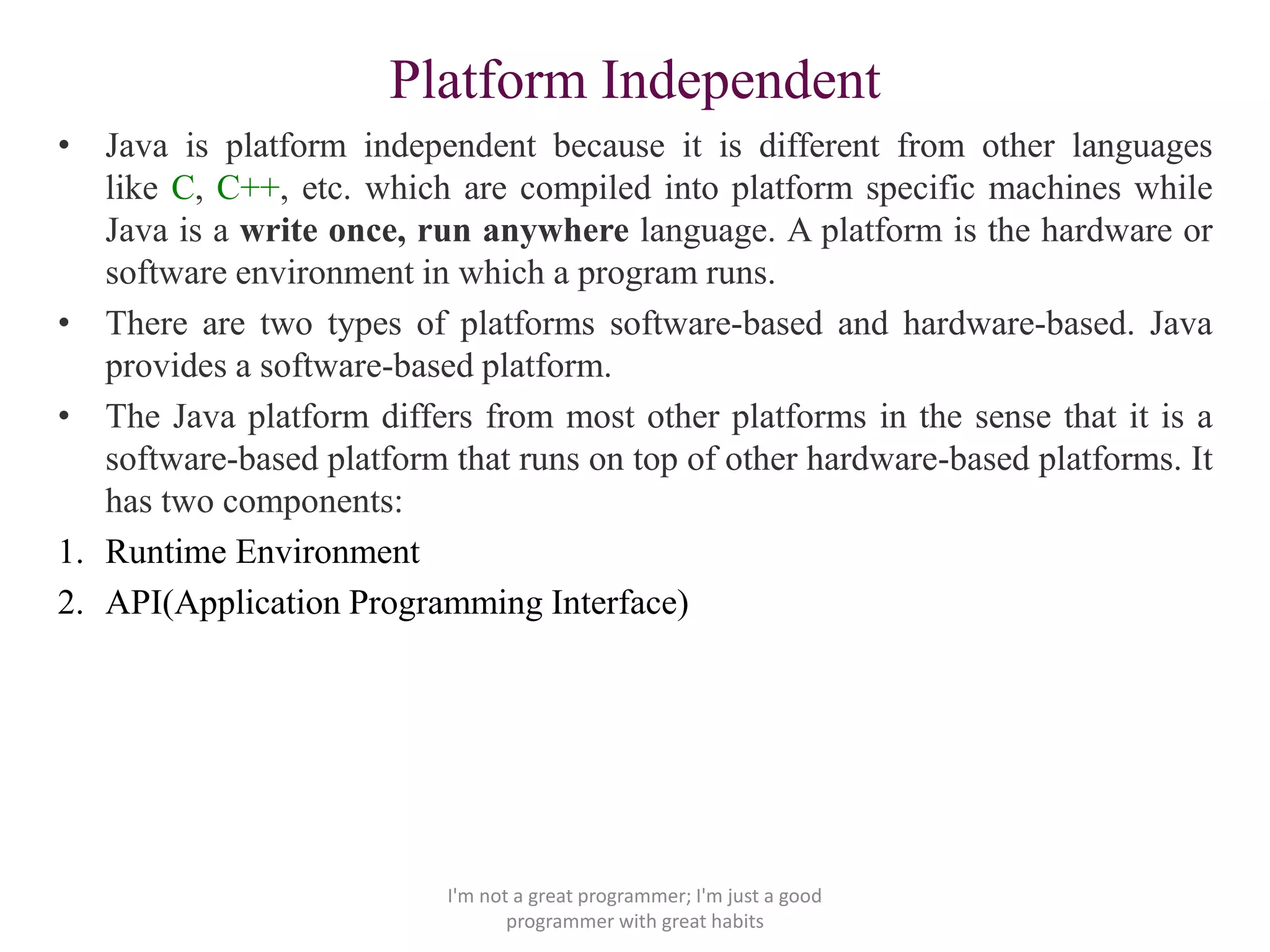 Platform Independent

• Java is platform independent because it is different from other languages like C, C++, etc. which are compiled into platform specific machines while Java is a write once, run anywhere language. A platform is the hardware or software environment in which a program runs.

• There are two types of platforms software-based and hardware-based. Java provides a software-based platform.

• The Java platform differs from most other platforms in the sense that it is a software-based platform that runs on top of other hardware-based platforms. It has two components:

1. Runtime Environment
2. API(Application Programming Interface)

I'm not a great programmer; I'm just a good programmer with great habits